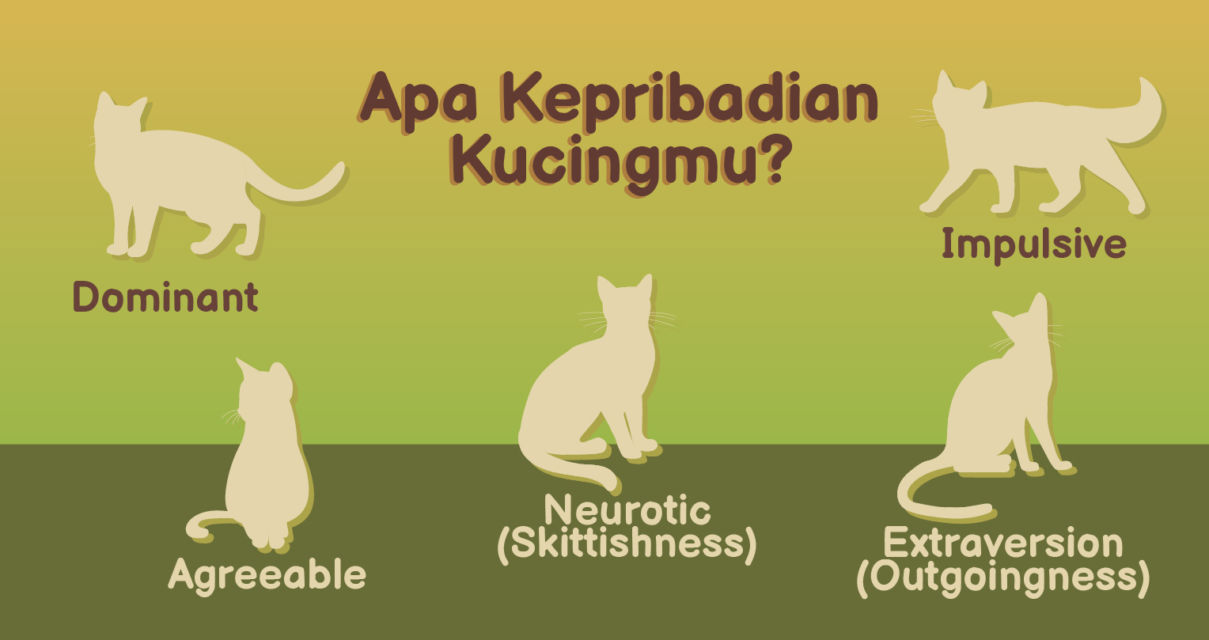 Apa Kepribadian Kucingmu?

Dominant

Impulsive

Agreeable

Neurotic (Skittishness)

Extraversion (Outgoingness)